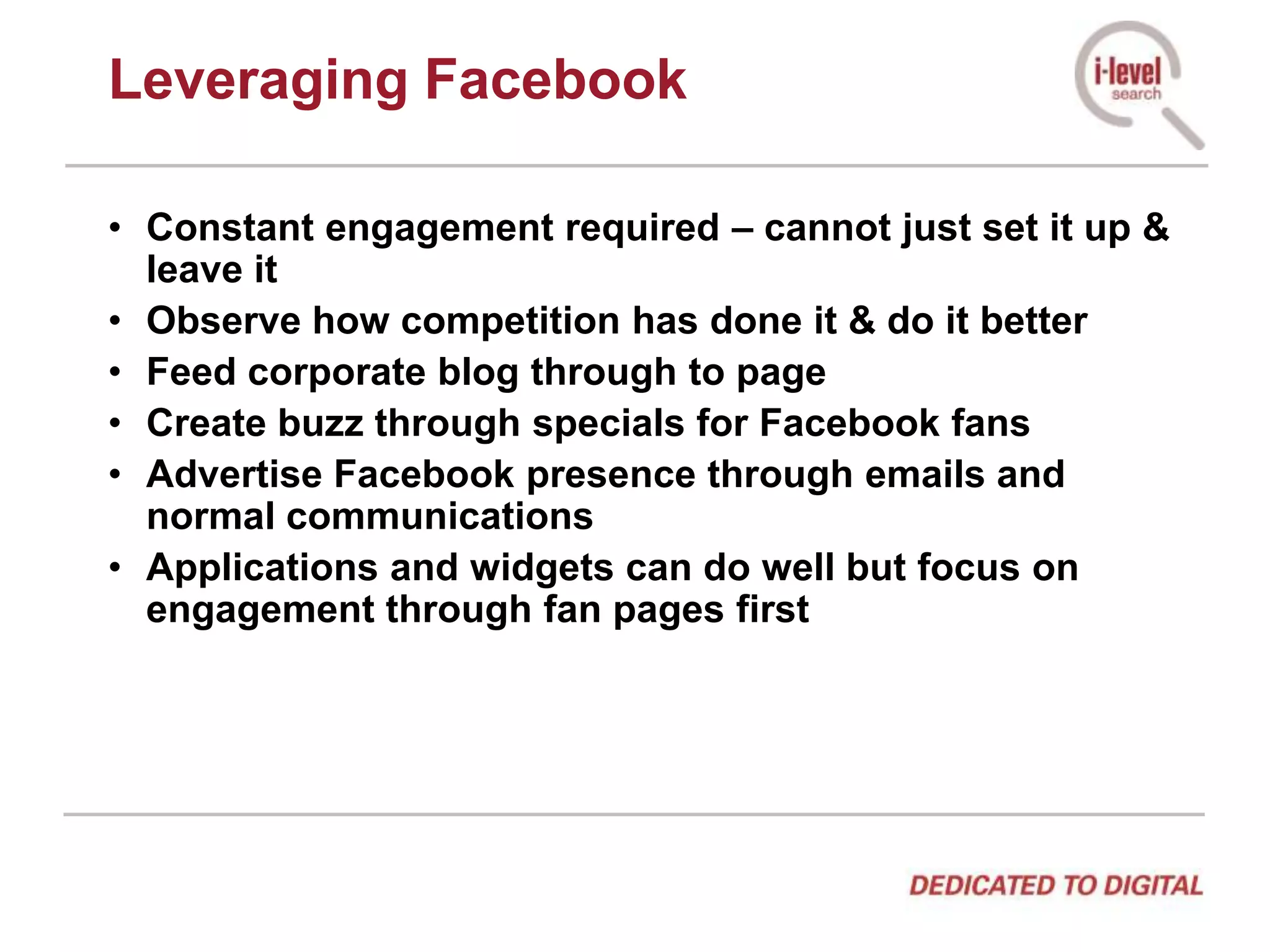 Leveraging Facebook

i-level
search

• Constant engagement required – cannot just set it up & leave it
• Observe how competition has done it & do it better
• Feed corporate blog through to page
• Create buzz through specials for Facebook fans
• Advertise Facebook presence through emails and normal communications
• Applications and widgets can do well but focus on engagement through fan pages first

DEDICATED TO DIGITAL